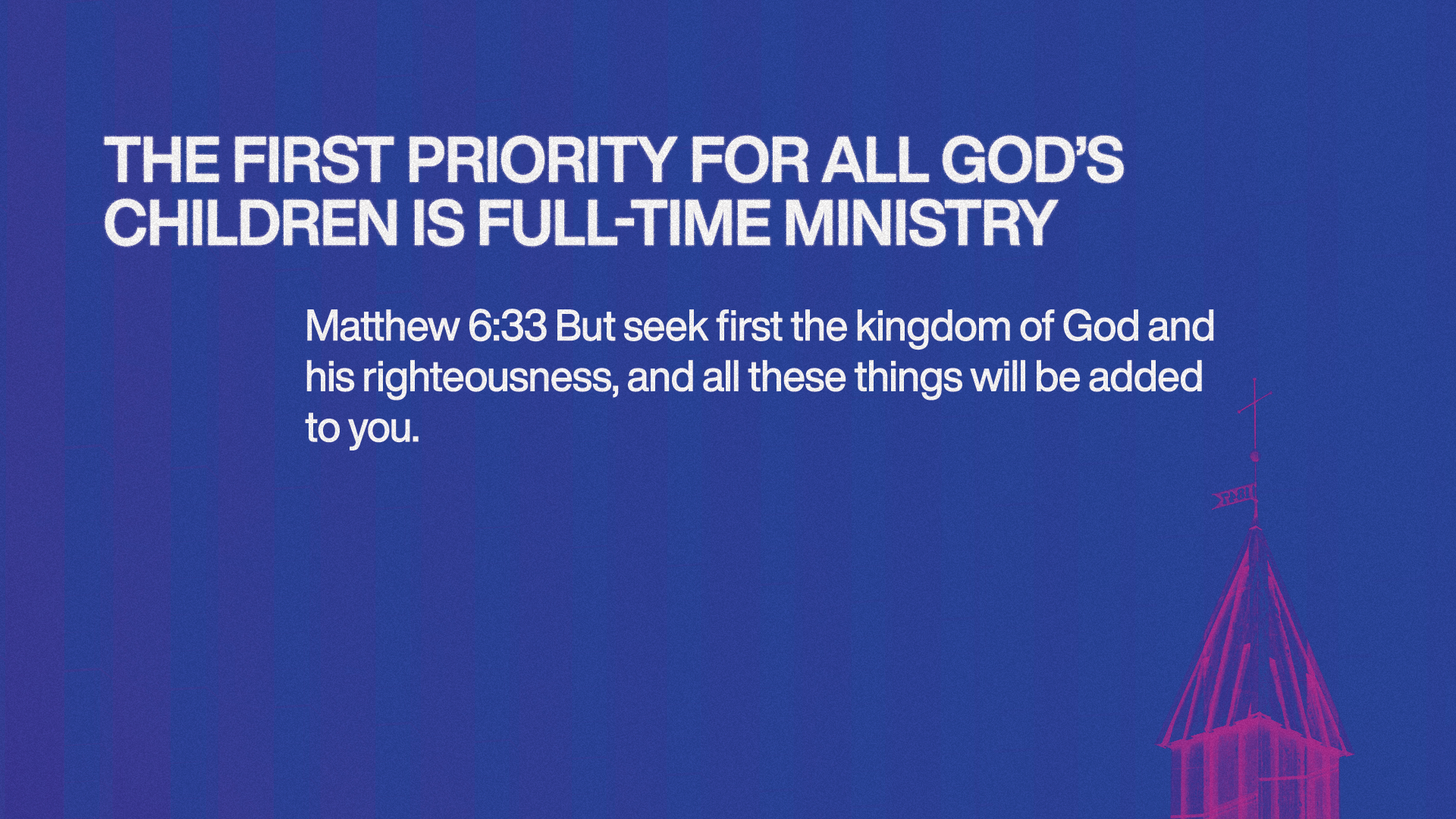 THE FIRST PRIORITY FOR ALL GOD'S CHILDREN IS FULL-TIME MINISTRY

Matthew 6:33 But seek first the kingdom of God and his righteousness, and all these things will be added to you.